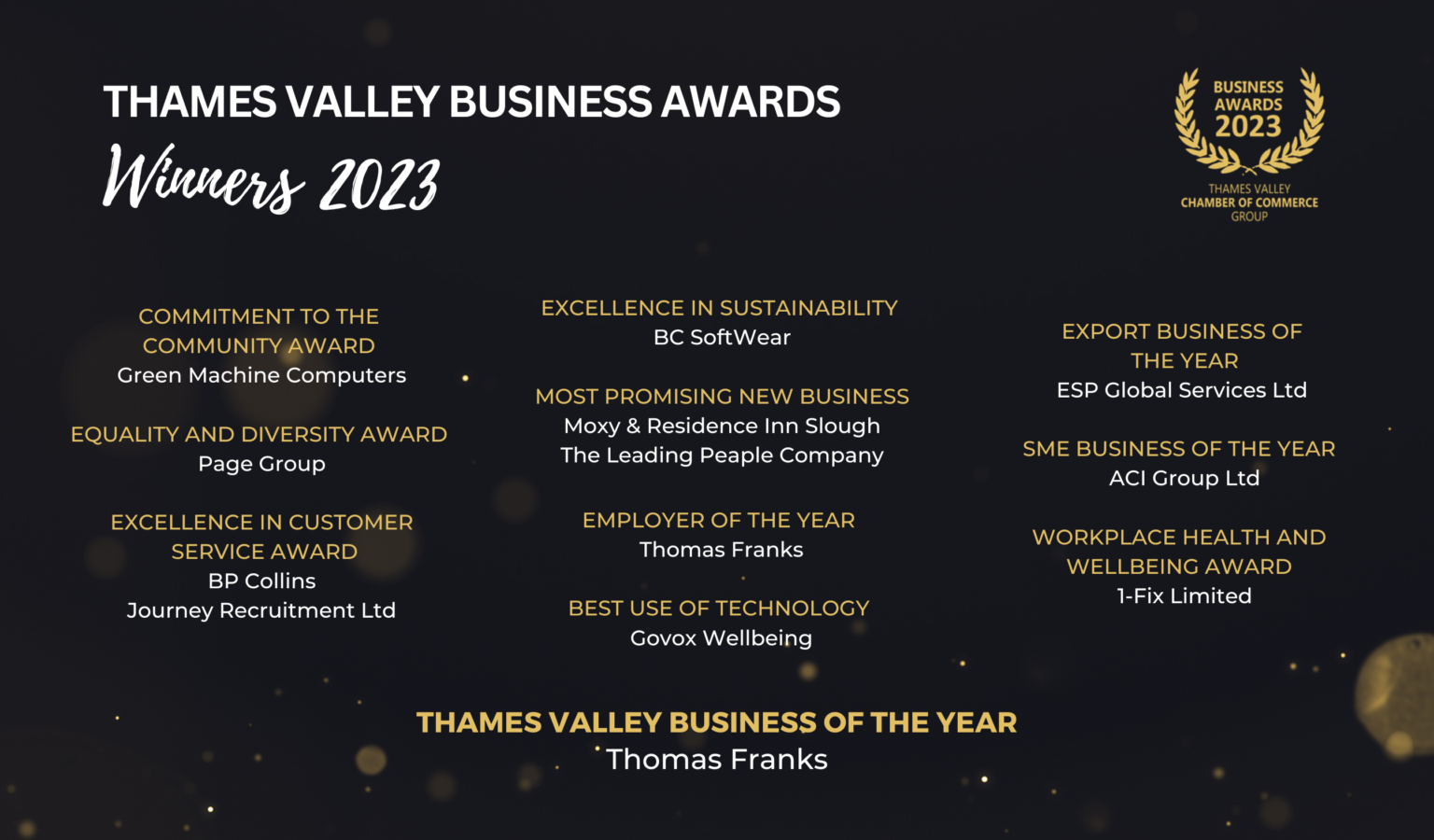 THAMES VALLEY BUSINESS AWARDS
Winners 2023

BUSINESS AWARDS 2023
THAMES VALLEY CHAMBER OF COMMERCE GROUP

COMMITMENT TO THE COMMUNITY AWARD
Green Machine Computers

EQUALITY AND DIVERSITY AWARD
Page Group

EXCELLENCE IN CUSTOMER SERVICE AWARD
BP Collins
Journey Recruitment Ltd

EXCELLENCE IN SUSTAINABILITY
BC SoftWear

MOST PROMISING NEW BUSINESS
Moxy & Residence Inn Slough
The Leading Peaple Company

EMPLOYER OF THE YEAR
Thomas Franks

BEST USE OF TECHNOLOGY
Govox Wellbeing

EXPORT BUSINESS OF THE YEAR
ESP Global Services Ltd

SME BUSINESS OF THE YEAR
ACI Group Ltd

WORKPLACE HEALTH AND WELLBEING AWARD
1-Fix Limited

THAMES VALLEY BUSINESS OF THE YEAR
Thomas Franks